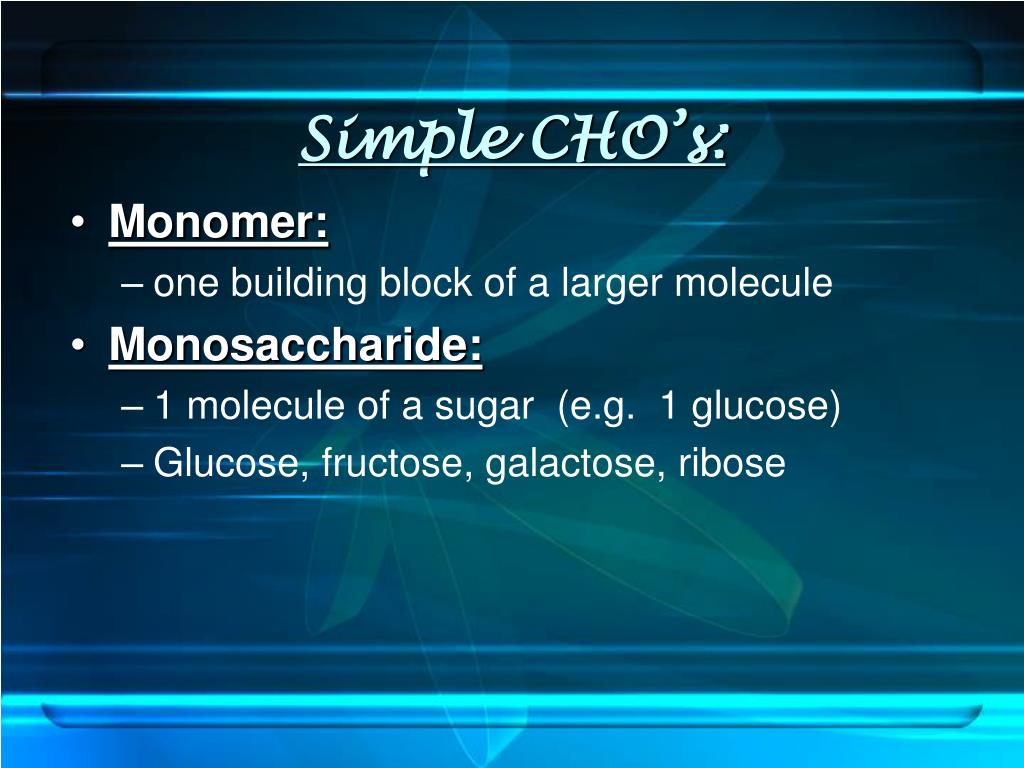 Simple CHO’s:

• Monomer:
– one building block of a larger molecule
• Monosaccharide:
– 1 molecule of a sugar (e.g. 1 glucose)
– Glucose, fructose, galactose, ribose